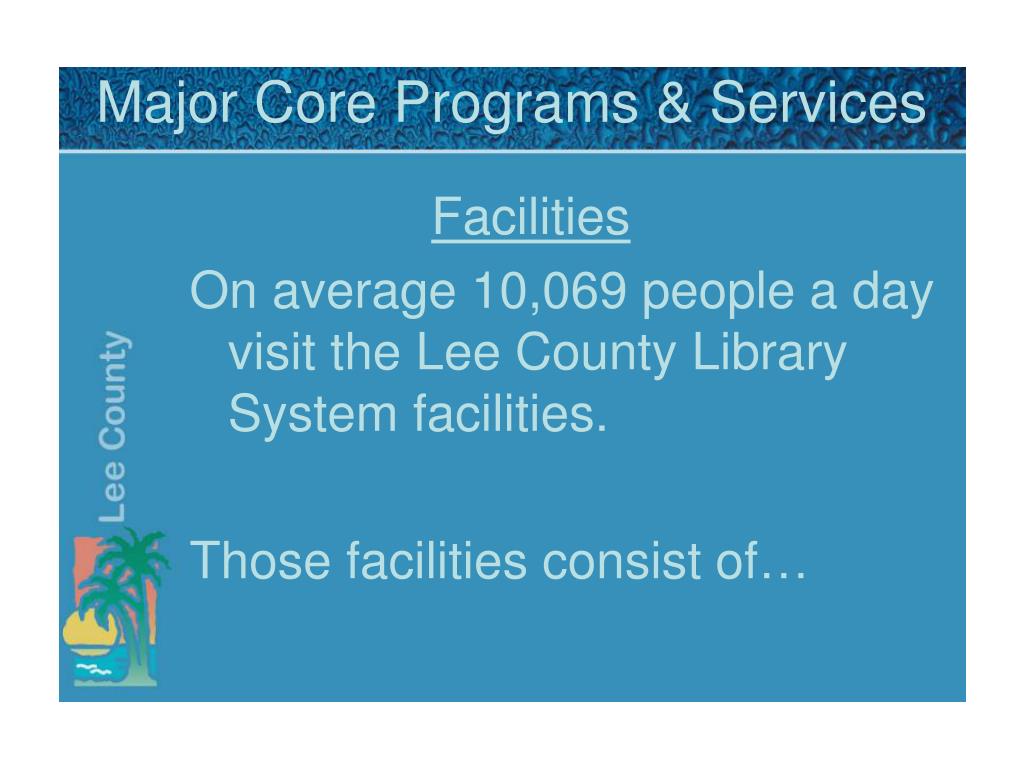 Major Core Programs & Services

Facilities

On average 10,069 people a day visit the Lee County Library System facilities.

Those facilities consist of…

Lee County